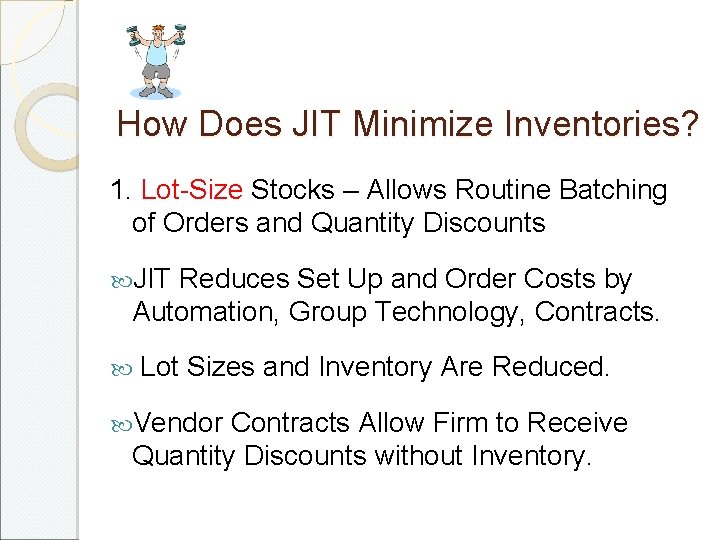 How Does JIT Minimize Inventories?

1. Lot-Size Stocks – Allows Routine Batching of Orders and Quantity Discounts

JIT Reduces Set Up and Order Costs by Automation, Group Technology, Contracts.

Lot Sizes and Inventory Are Reduced.

Vendor Contracts Allow Firm to Receive Quantity Discounts without Inventory.